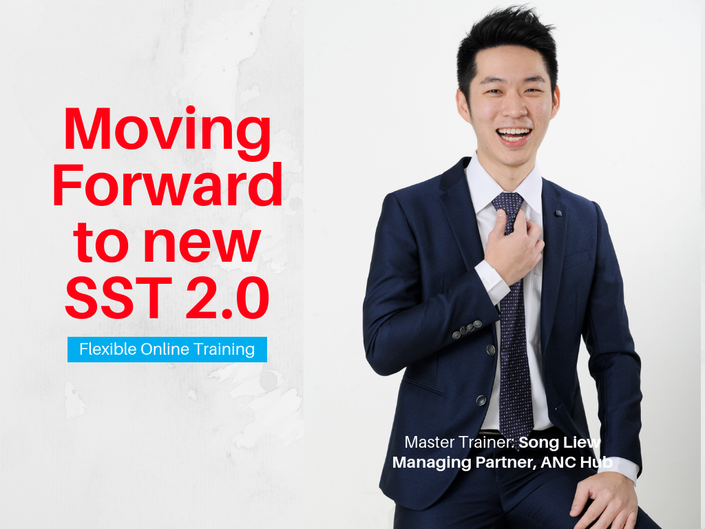 Moving Forward to new SST 2.0

Flexible Online Training

Master Trainer: Song Liew
Managing Partner, ANC Hub